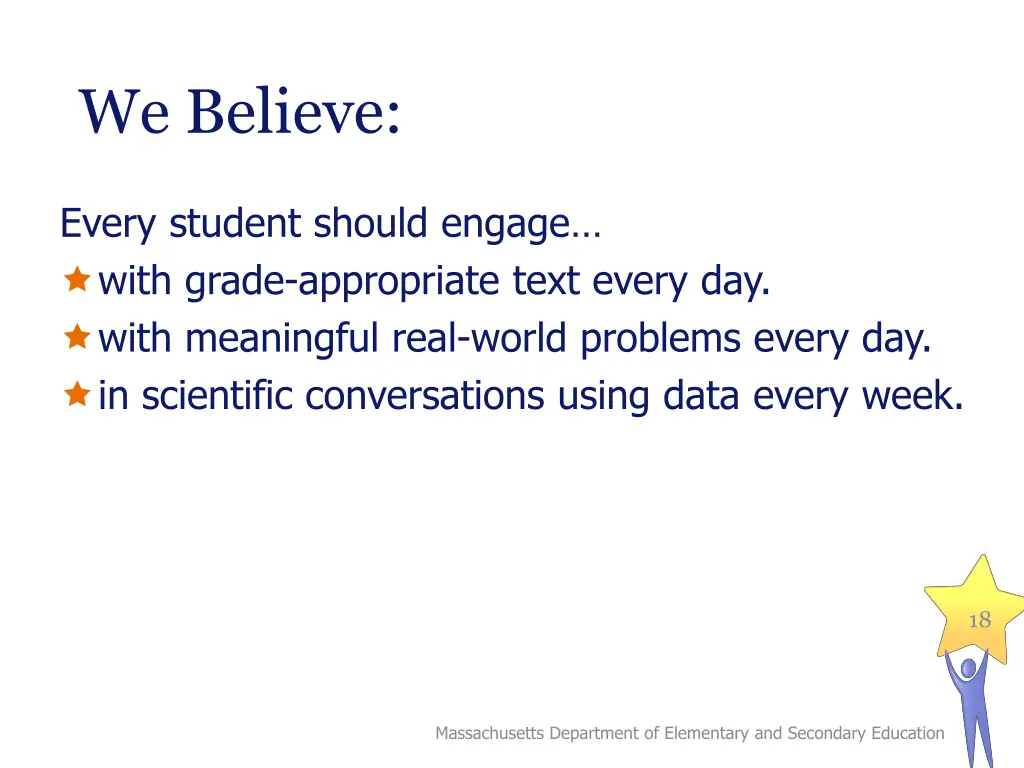 We Believe:

Every student should engage…
with grade-appropriate text every day.
with meaningful real-world problems every day.
in scientific conversations using data every week.

18

Massachusetts Department of Elementary and Secondary Education